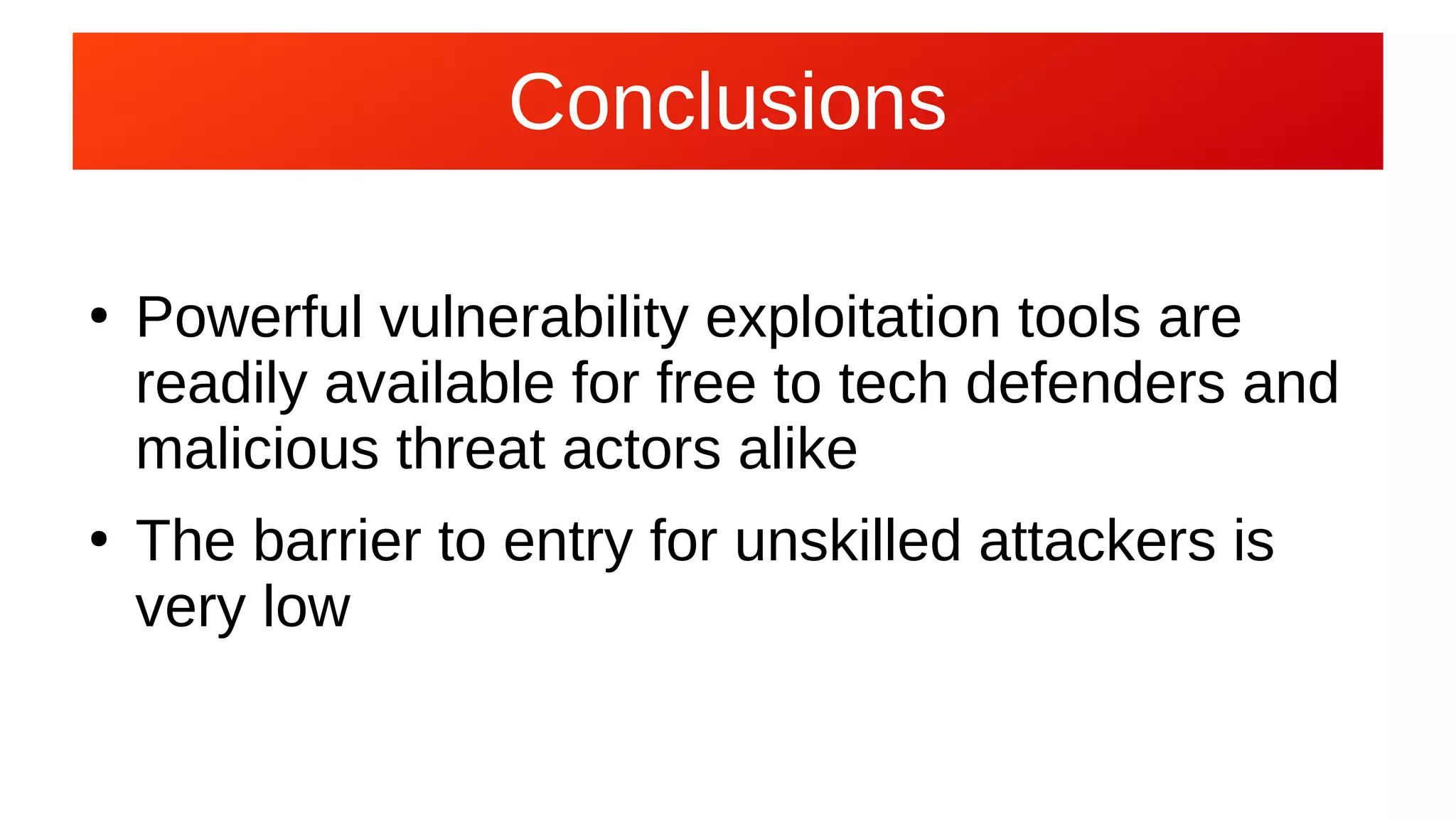 Conclusions

• Powerful vulnerability exploitation tools are readily available for free to tech defenders and malicious threat actors alike

• The barrier to entry for unskilled attackers is very low